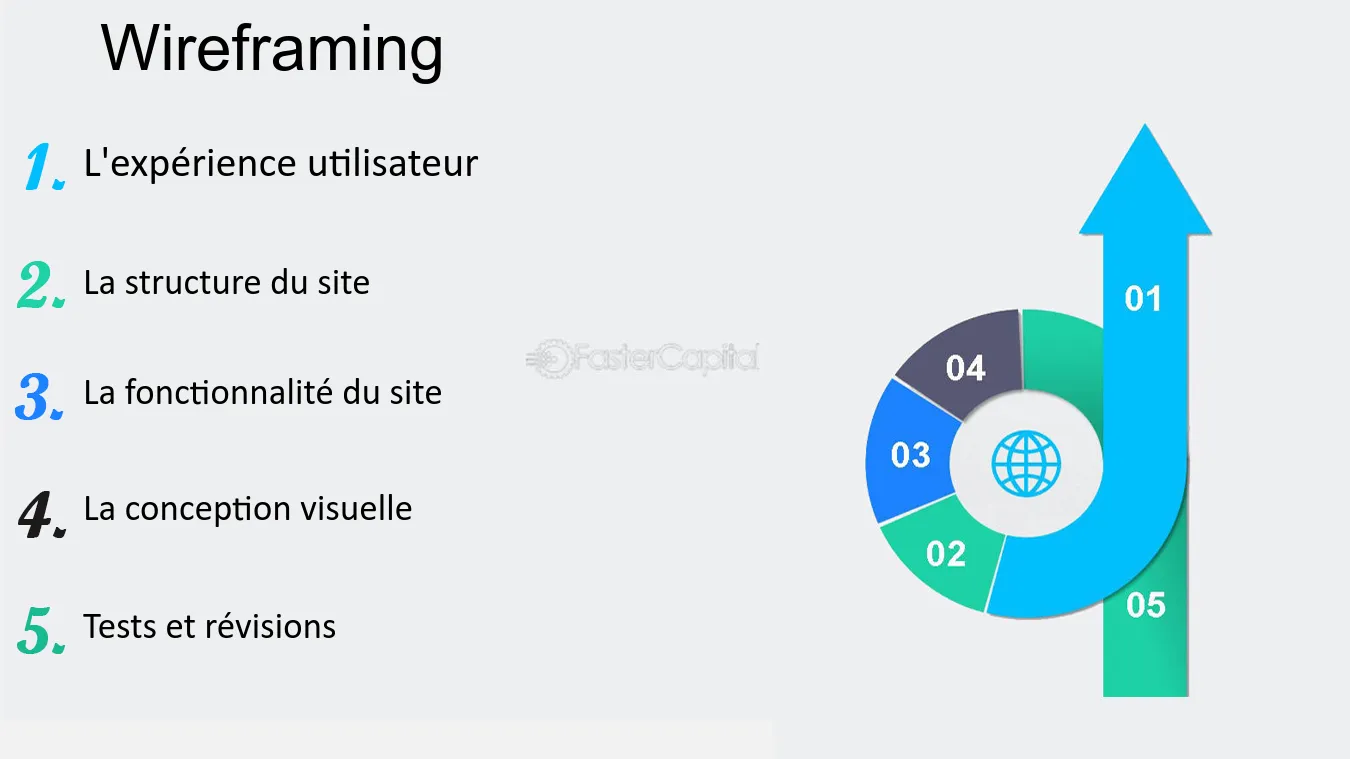 Wireframing

1. L'expérience utilisateur

2. La structure du site

3. La fonctionnalité du site

4. La conception visuelle

5. Tests et révisions

FasterCapital

01

04

03

02

05